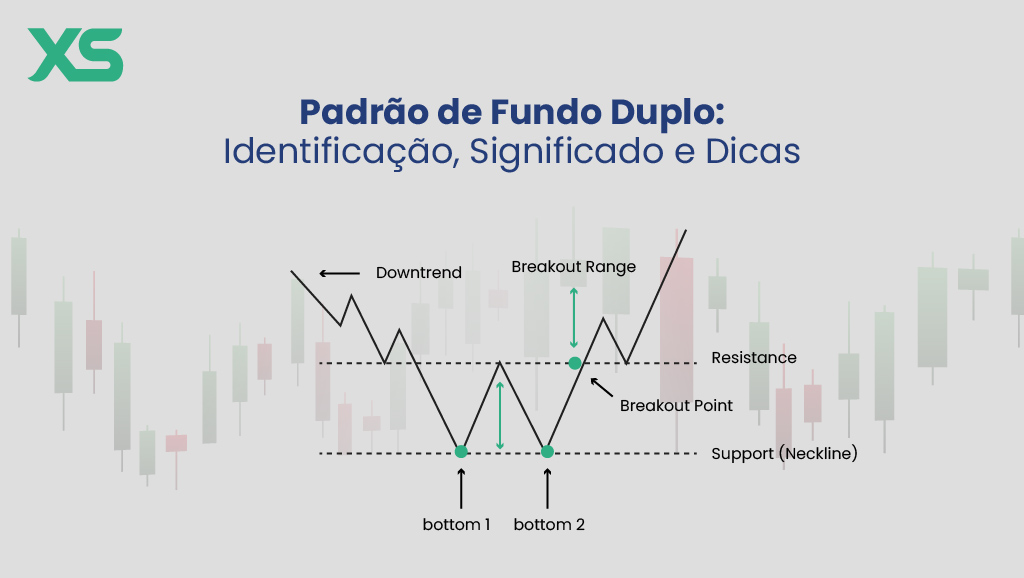 XS

Padrão de Fundo Duplo:
Identificação, Significado e Dicas

Downtrend

Breakout Range

Resistance

Breakout Point

Support (Neckline)

bottom 1

bottom 2